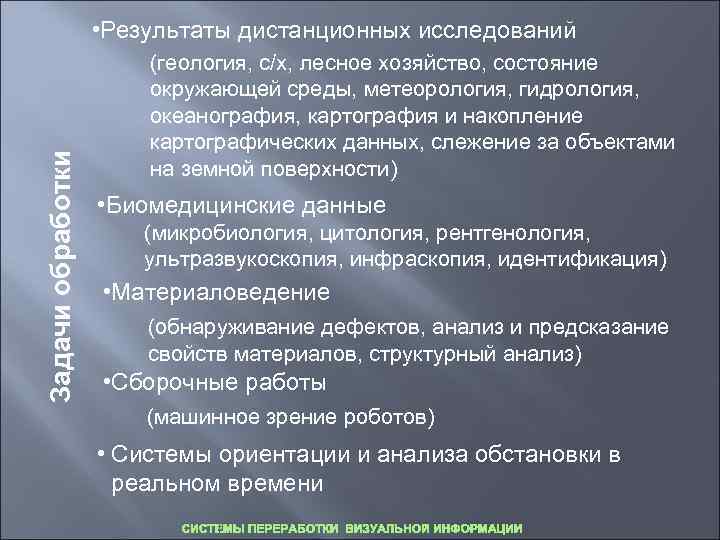 Задачи обработки

•Результаты дистанционных исследований

(геология, с/х, лесное хозяйство, состояние окружающей среды, метеорология, гидрология, океанография, картография и накопление картографических данных, слежение за объектами на земной поверхности)

•Биомедицинские данные

(микробиология, цитология, рентгенология, ультразвукоскопия, инфраскопия, идентификация)

•Материаловедение

(обнаруживание дефектов, анализ и предсказание свойств материалов, структурный анализ)

•Сборочные работы

(машинное зрение роботов)

• Системы ориентации и анализа обстановки в реальном времени

СИСТЕМЫ ПЕРЕРАБОТКИ ВИЗУАЛЬНОЙ ИНФОРМАЦИИ